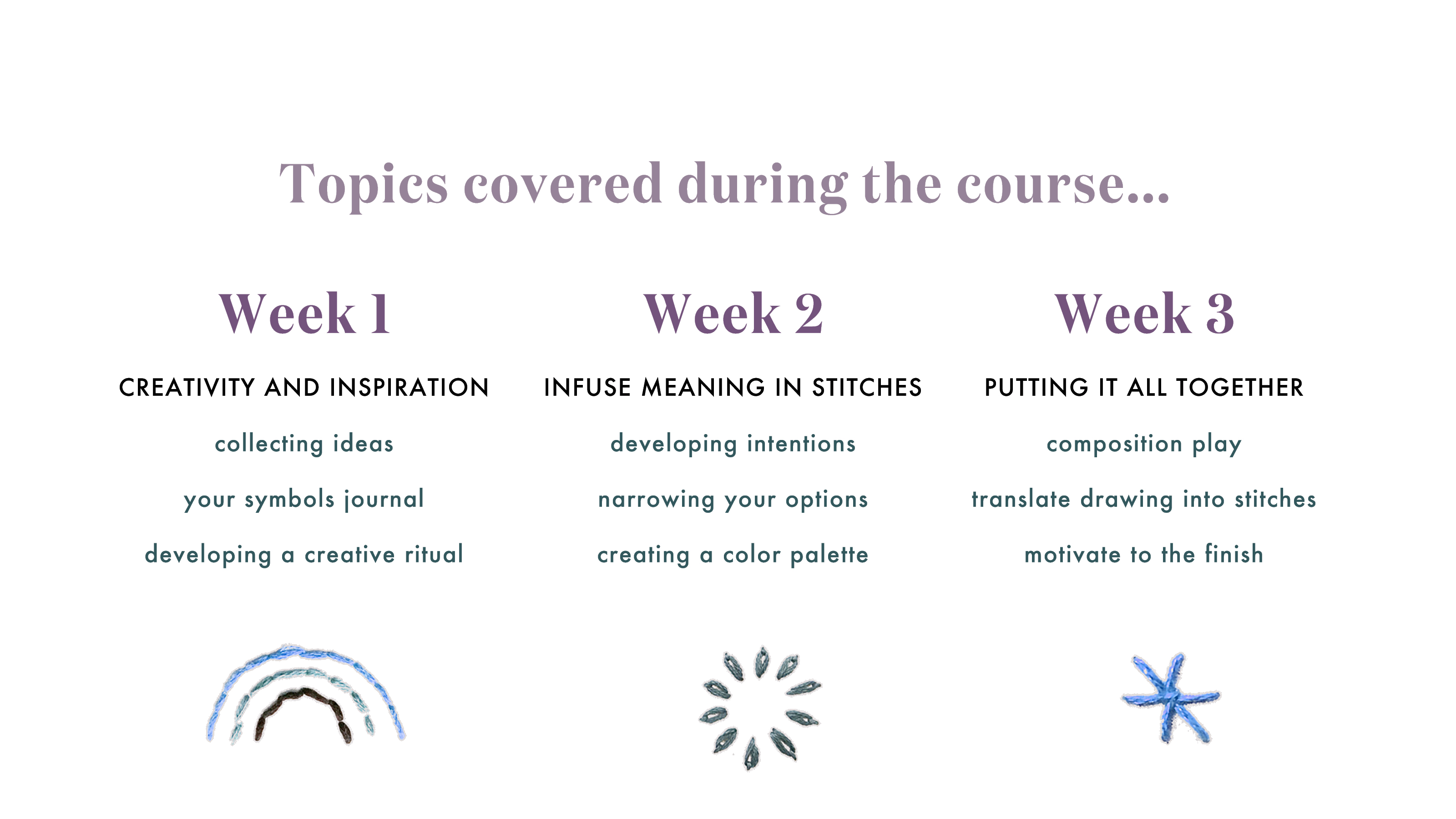 Topics covered during the course...

Week 1

CREATIVITY AND INSPIRATION

collecting ideas

your symbols journal

developing a creative ritual

Week 2

INFUSE MEANING IN STITCHES

developing intentions

narrowing your options

creating a color palette

Week 3

PUTTING IT ALL TOGETHER

composition play

translate drawing into stitches

motivate to the finish